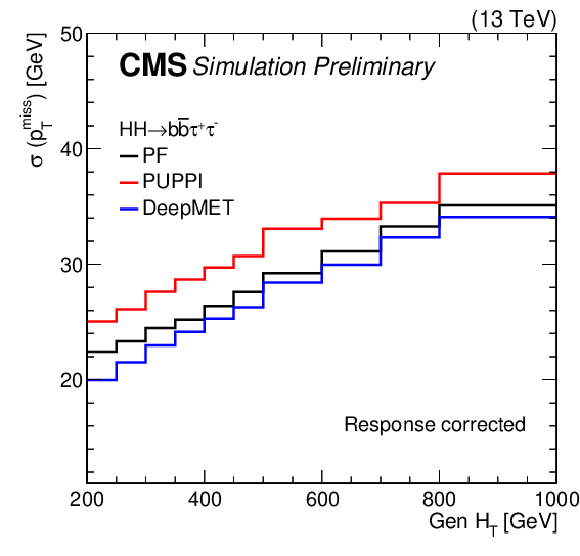 (13 TeV)

CMS Simulation Preliminary

$HH \rightarrow b\bar{b}\tau^{+}\tau^{-}$
PF
PUPPI
DeepMET

Response corrected

$\sigma$ ($p_T^{miss}$) [GeV]

50
40
30
20

200
400
600
800
1000

Gen $H_T$ [GeV]